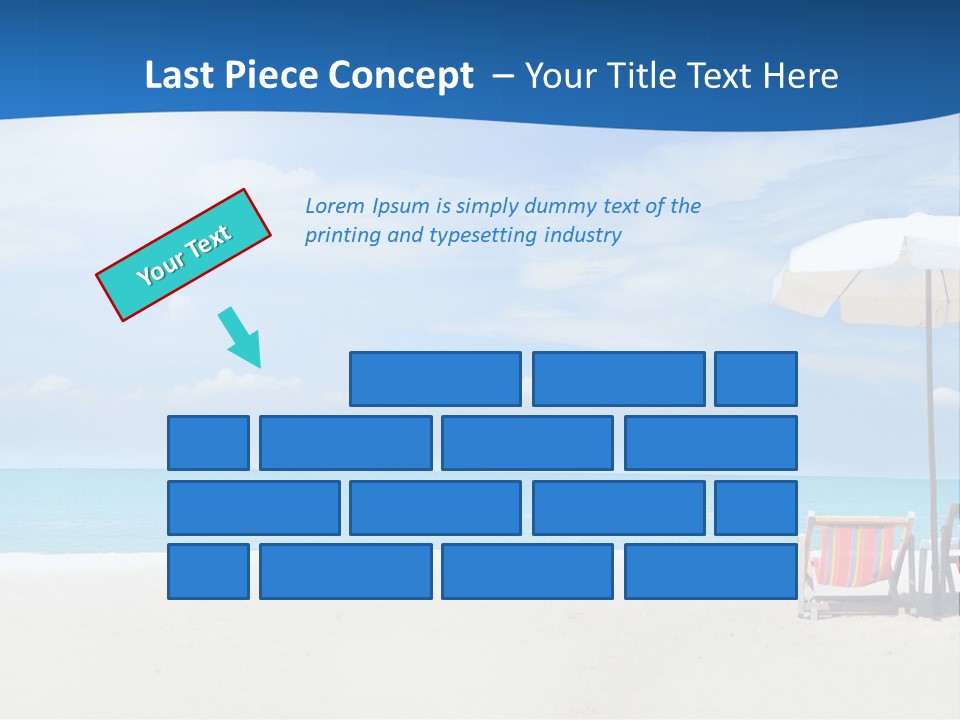 Last Piece Concept – Your Title Text Here

Your Text

Lorem Ipsum is simply dummy text of the printing and typesetting industry